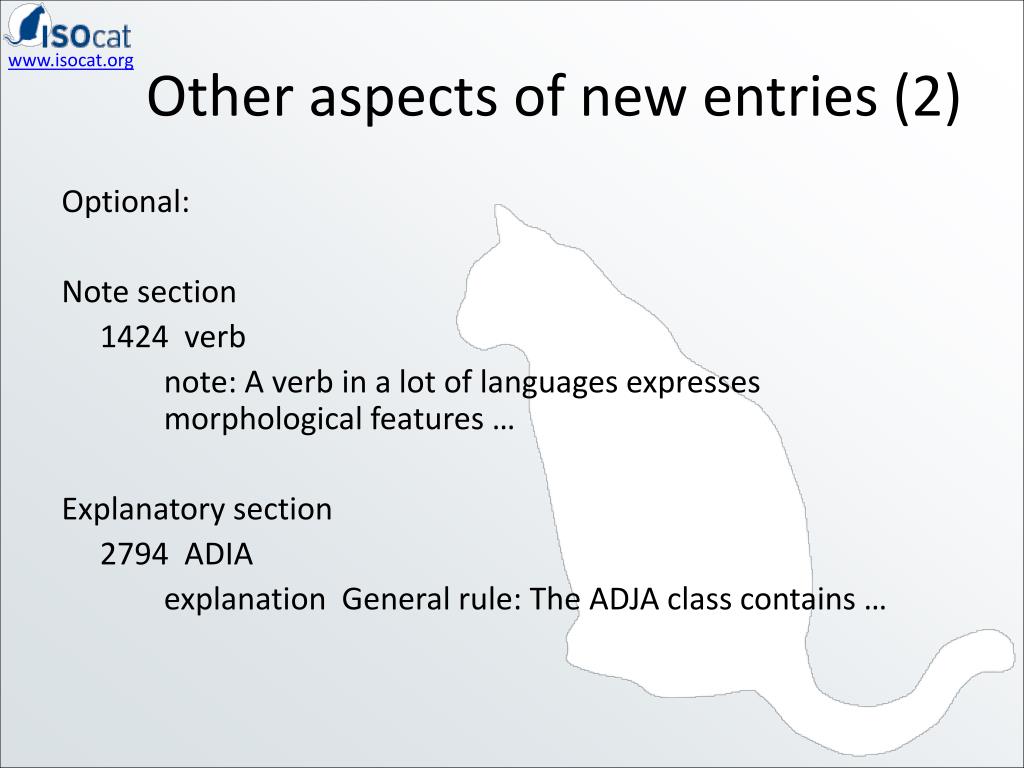 ISOcat
www.isocat.org

Other aspects of new entries (2)

Optional:

Note section
1424 verb
note: A verb in a lot of languages expresses morphological features …

Explanatory section
2794 ADIA
explanation General rule: The ADJA class contains …